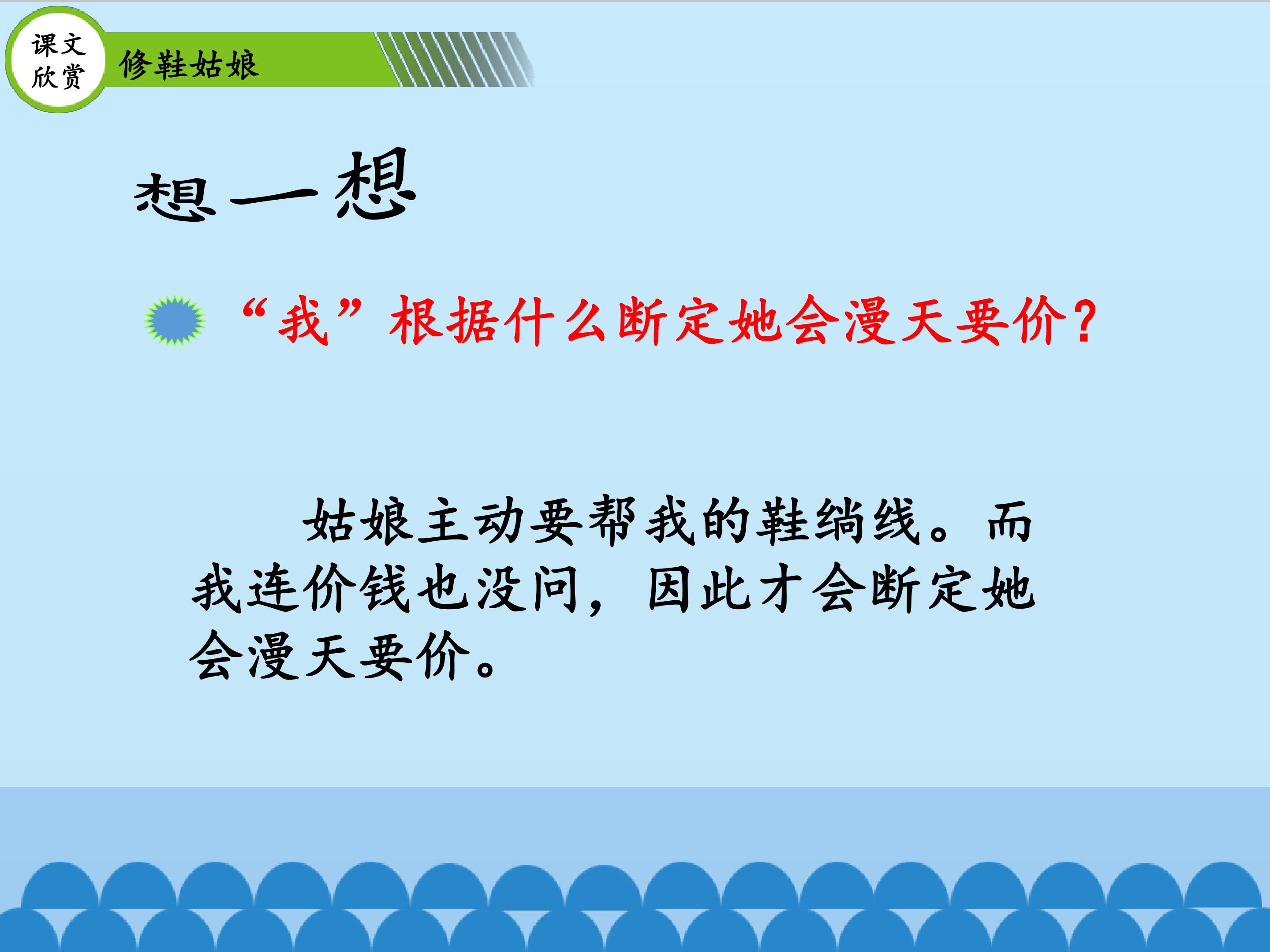 课文欣赏

修鞋姑娘

想一想

“我”根据什么断定她会漫天要价?

姑娘主动要帮我的鞋绱线。而我连价钱也没问，因此才会断定她会漫天要价。